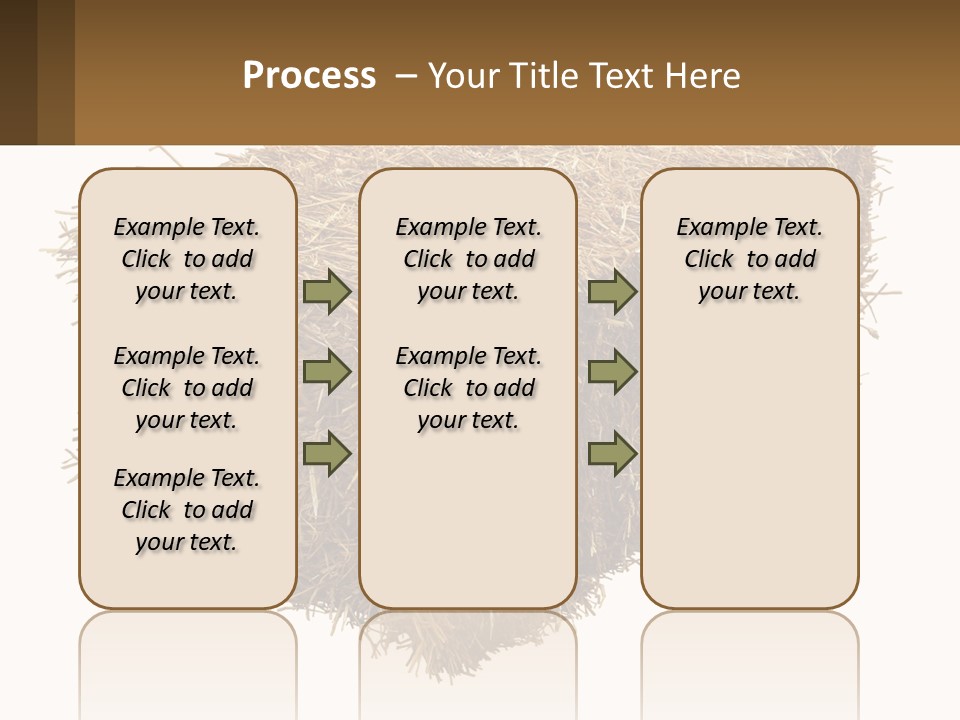 Process – Your Title Text Here

Example Text. Click to add your text.

Example Text. Click to add your text.

Example Text. Click to add your text.

Example Text. Click to add your text.

Example Text. Click to add your text.

Example Text. Click to add your text.